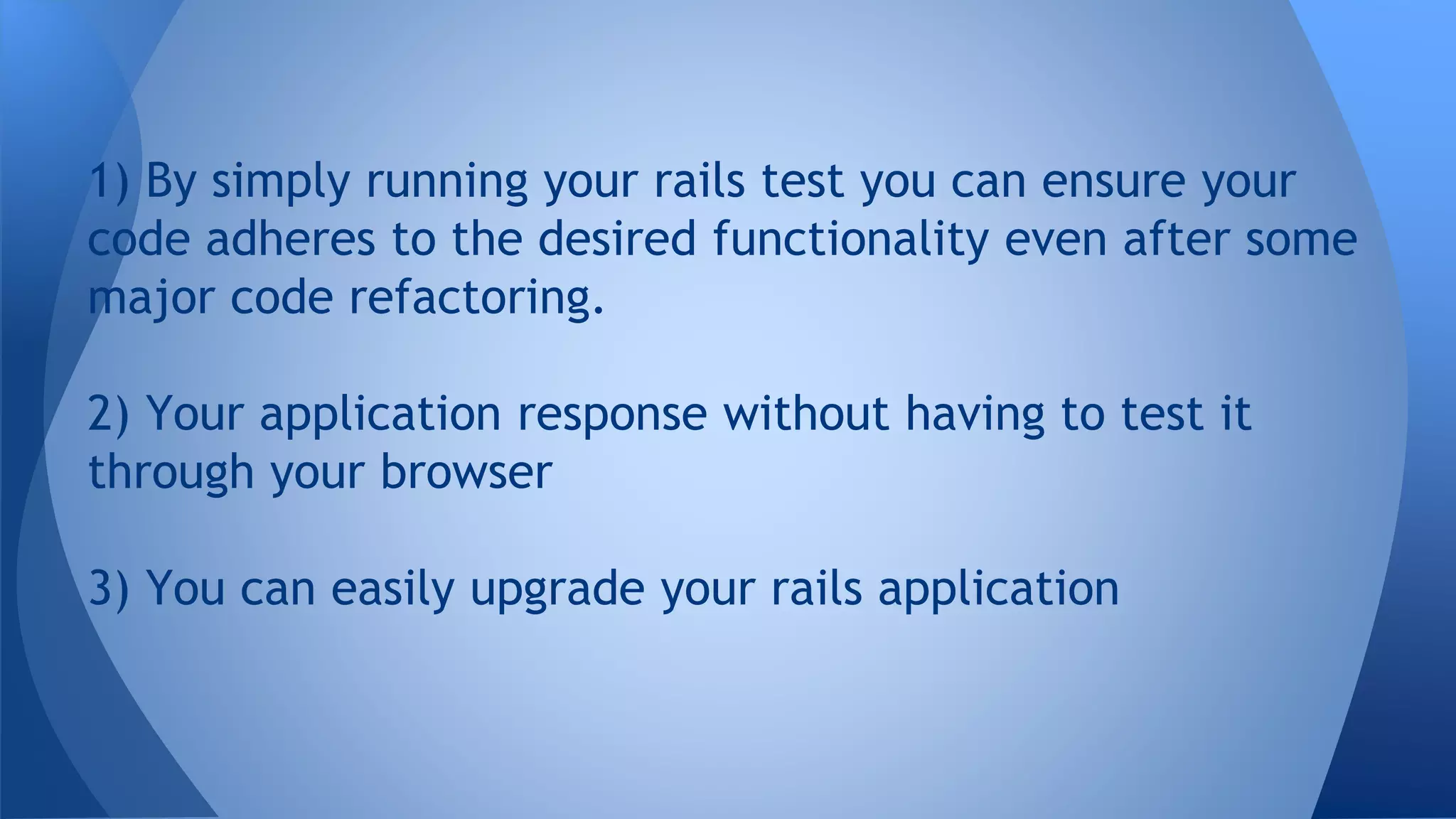 1) By simply running your rails test you can ensure your code adheres to the desired functionality even after some major code refactoring.

2) Your application response without having to test it through your browser

3) You can easily upgrade your rails application